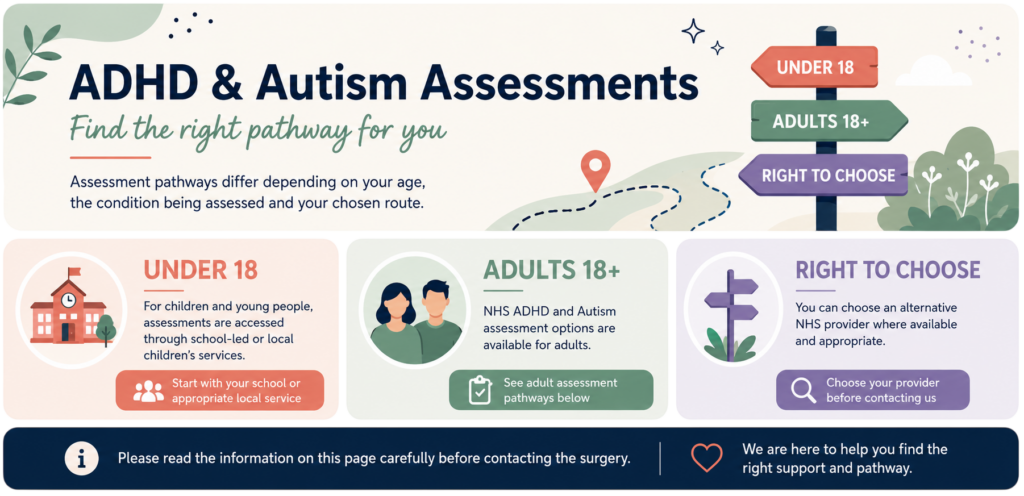 ADHD & Autism Assessments

Find the right pathway for you

Assessment pathways differ depending on your age, the condition being assessed and your chosen route.

UNDER 18

ADULTS 18+

RIGHT TO CHOOSE

UNDER 18

For children and young people, assessments are accessed through school-led or local children's services.

Start with your school or appropriate local service

ADULTS 18+

NHS ADHD and Autism assessment options are available for adults.

See adult assessment pathways below

RIGHT TO CHOOSE

You can choose an alternative NHS provider where available and appropriate.

Choose your provider before contacting us

Please read the information on this page carefully before contacting the surgery.

We are here to help you find the right support and pathway.